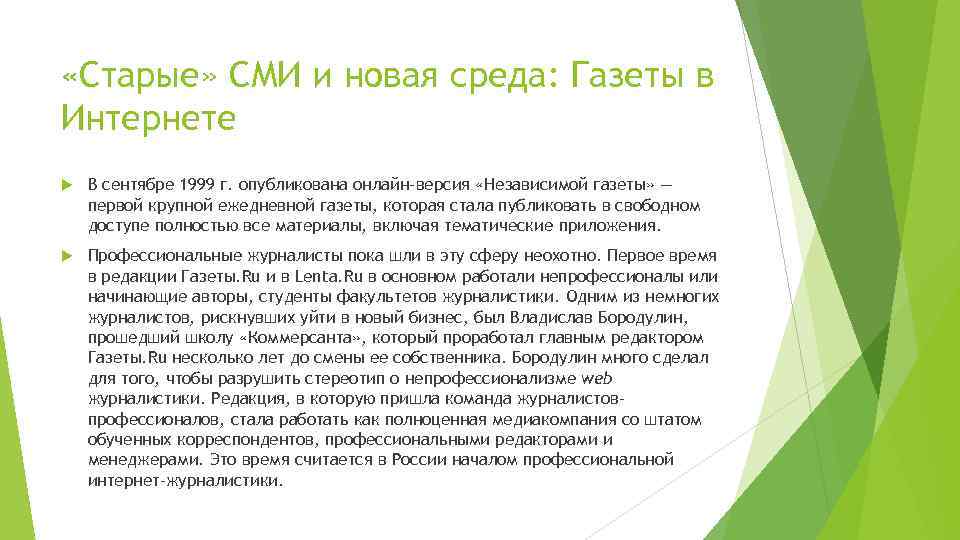 «Старые» СМИ и новая среда: Газеты в Интернете

В сентябре 1999 г. опубликована онлайн-версия «Независимой газеты» — первой крупной ежедневной газеты, которая стала публиковать в свободном доступе полностью все материалы, включая тематические приложения.

Профессиональные журналисты пока шли в эту сферу неохотно. Первое время в редакции Газеты.Ru и в Lenta.Ru в основном работали непрофессионалы или начинающие авторы, студенты факультетов журналистики. Одним из немногих журналистов, рискнувших уйти в новый бизнес, был Владислав Бородулин, прошедший школу «Коммерсанта», который проработал главным редактором Газеты.Ru несколько лет до смены ее собственника. Бородулин много сделал для того, чтобы разрушить стереотип о непрофессионализме web журналистики. Редакция, в которую пришла команда журналистов-профессионалов, стала работать как полноценная медиакомпания со штатом обученных корреспондентов, профессиональными редакторами и менеджерами. Это время считается в России началом профессиональной интернет-журналистики.